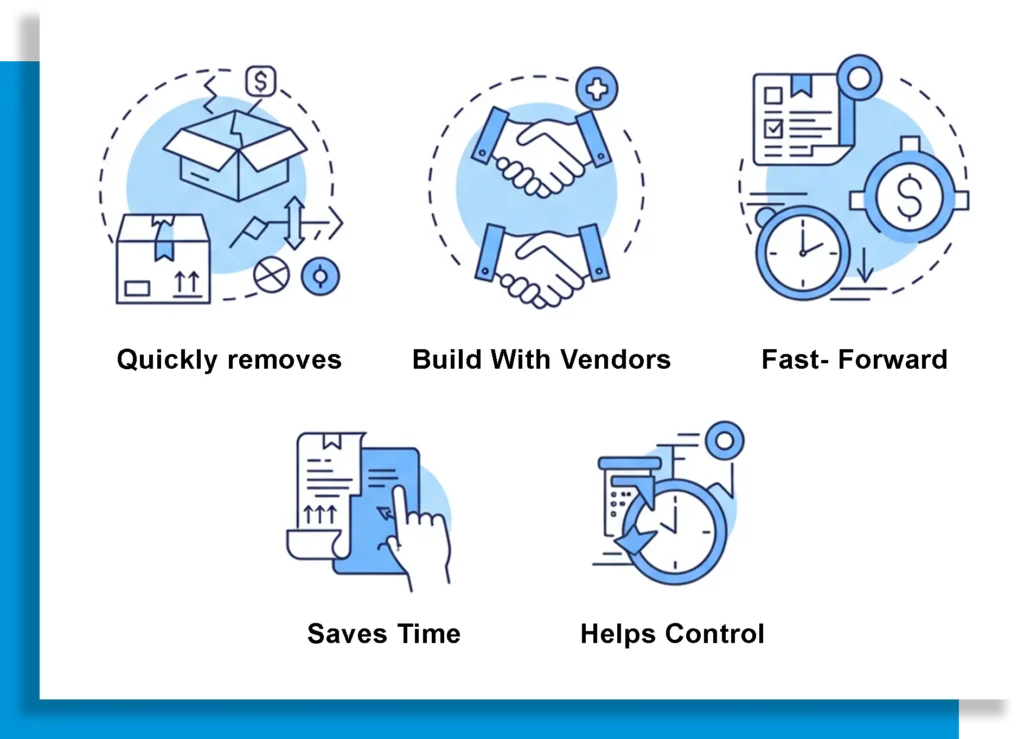 Quickly removes

Build With Vendors

Fast- Forward

Saves Time

Helps Control